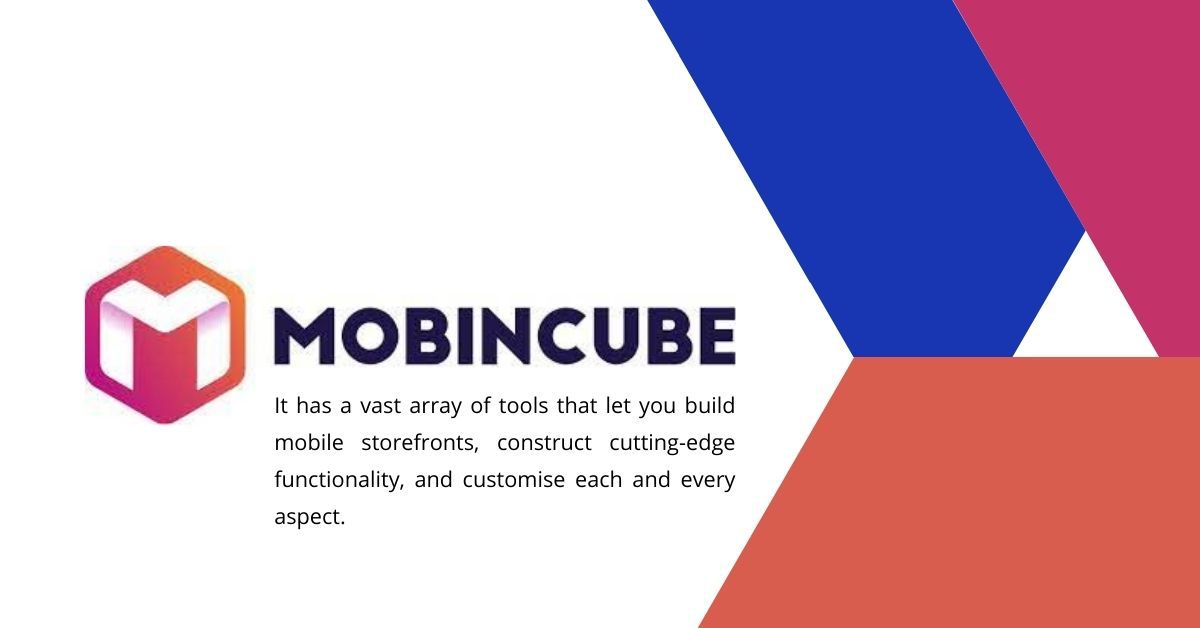 MOBINCUBE

It has a vast array of tools that let you build mobile storefronts, construct cutting-edge functionality, and customise each and every aspect.